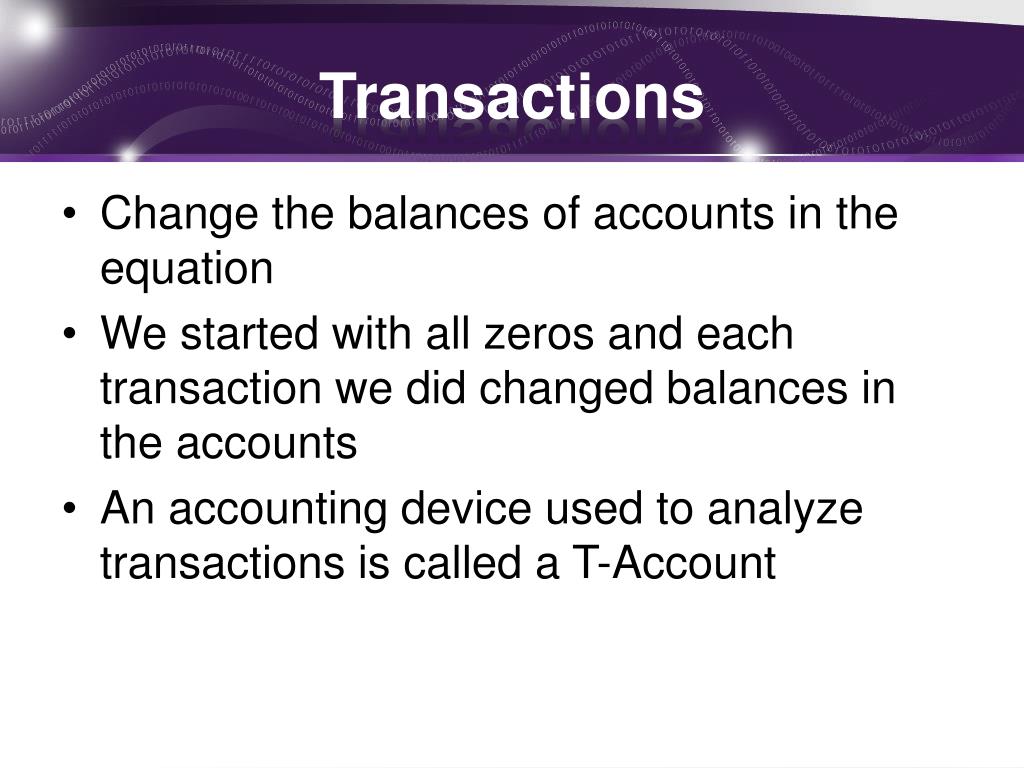 Transactions

• Change the balances of accounts in the equation
• We started with all zeros and each transaction we did changed balances in the accounts
• An accounting device used to analyze transactions is called a T-Account